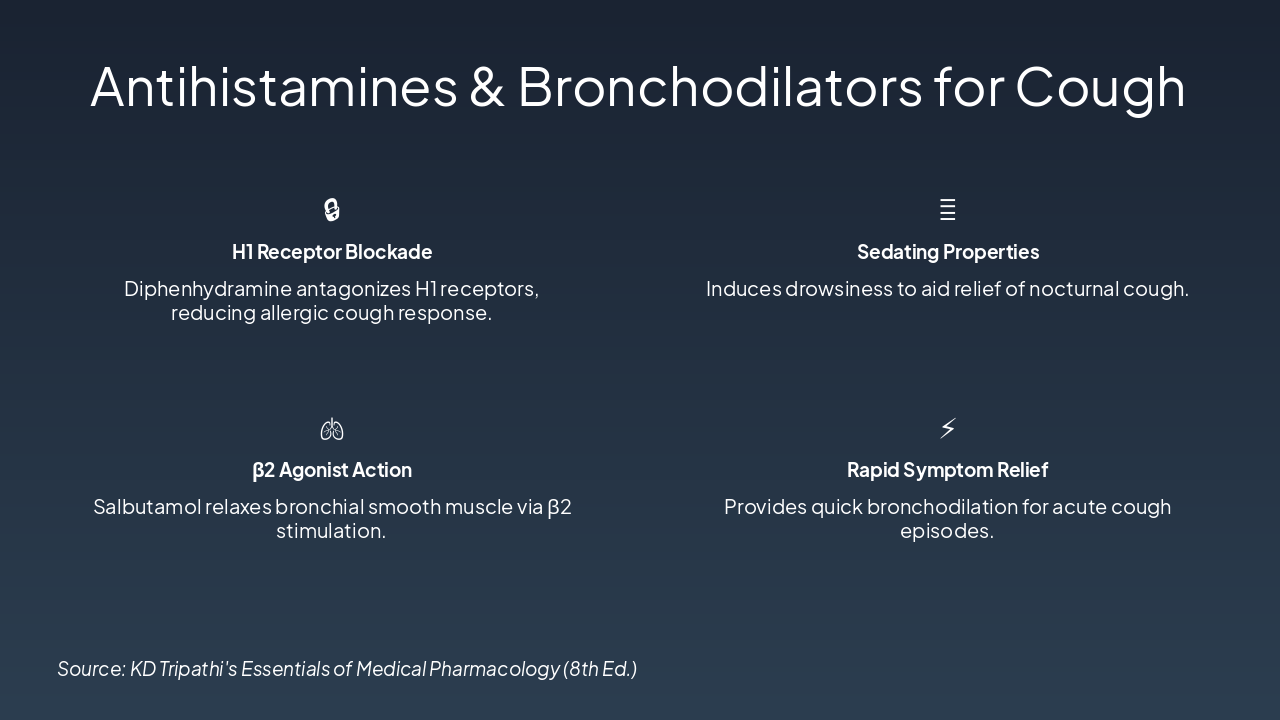 Antihistamines & Bronchodilators for Cough

H1 Receptor Blockade

Diphenhydramine antagonizes H1 receptors, reducing allergic cough response.

Sedating Properties

Induces drowsiness to aid relief of nocturnal cough.

β2 Agonist Action

Salbutamol relaxes bronchial smooth muscle via β2 stimulation.

Rapid Symptom Relief

Provides quick bronchodilation for acute cough episodes.

Source: KD Tripathi's Essentials of Medical Pharmacology (8th Ed.)